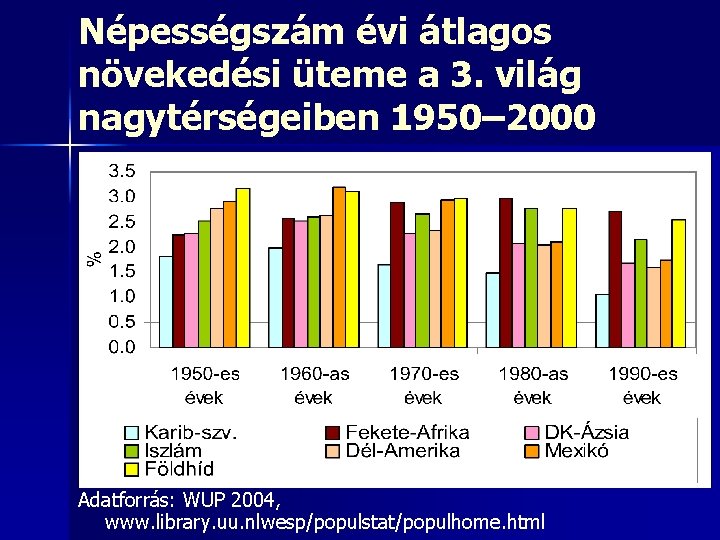 Népességszám évi átlagos növekedési üteme a 3. világ nagytérségeiben 1950–2000

3.5
3.0
2.5
2.0
1.5
1.0
0.5
0.0

%

1950-es évek
1960-as évek
1970-es évek
1980-as évek
1990-es évek

Karib-szv.
Fekete-Afrika
DK-Ázsia
Iszlám
Dél-Amerika
Mexikó
Földhíd

Adatforrás: WUP 2004, www.library.uu.nlwesp/populstat/populhome.html